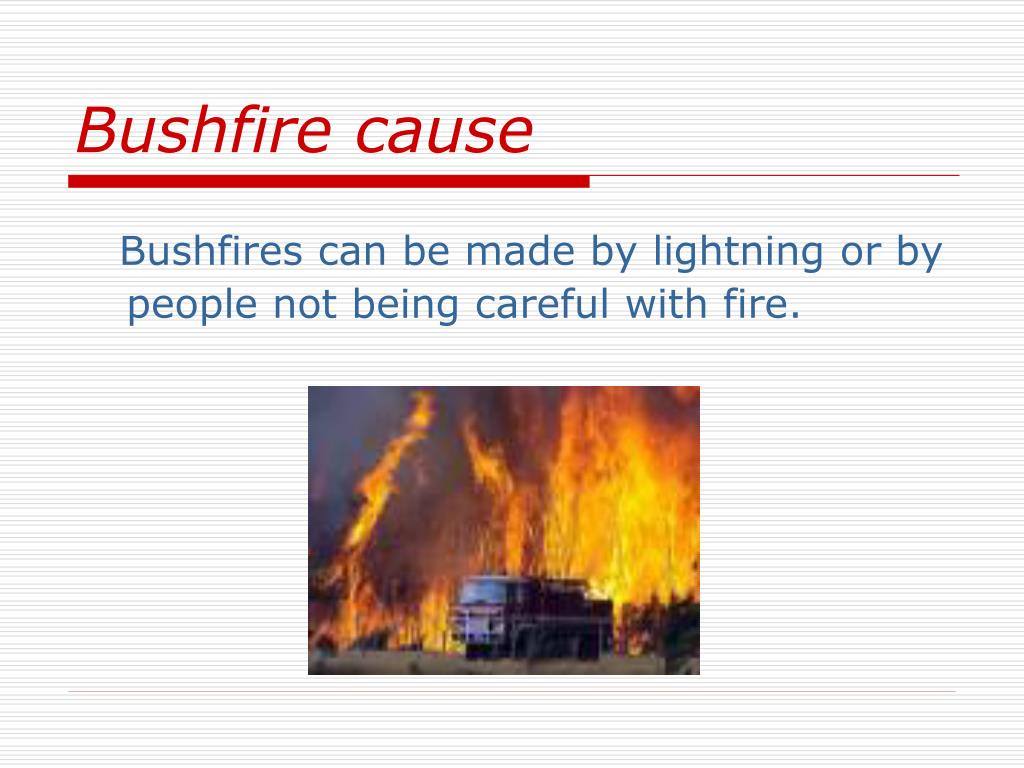 Bushfire cause

Bushfires can be made by lightning or by people not being careful with fire.